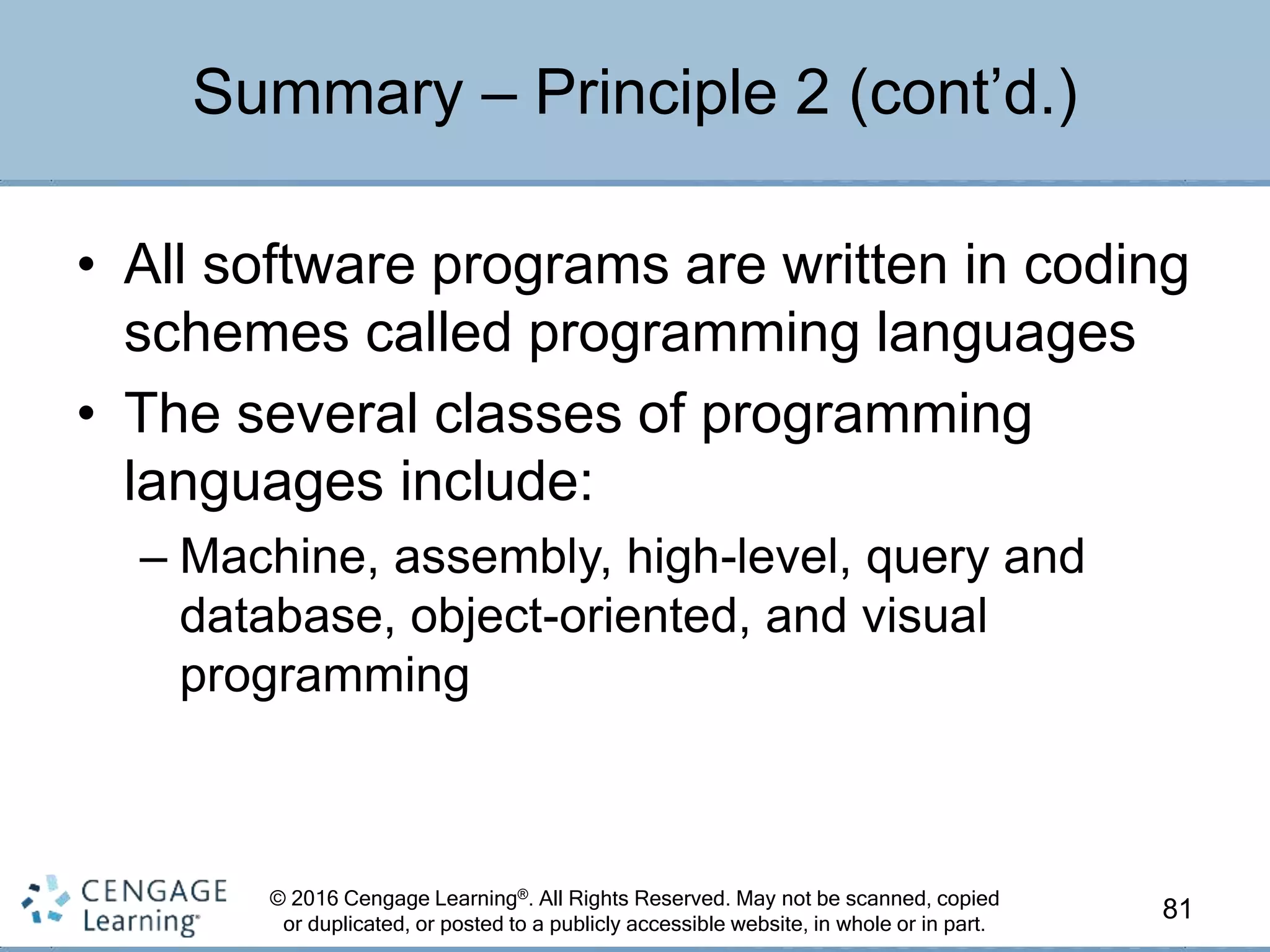 Summary – Principle 2 (cont'd.)

• All software programs are written in coding schemes called programming languages

• The several classes of programming languages include:

– Machine, assembly, high-level, query and database, object-oriented, and visual programming

CENGAGE Learning

© 2016 Cengage Learning®. All Rights Reserved. May not be scanned, copied or duplicated, or posted to a publicly accessible website, in whole or in part.

81